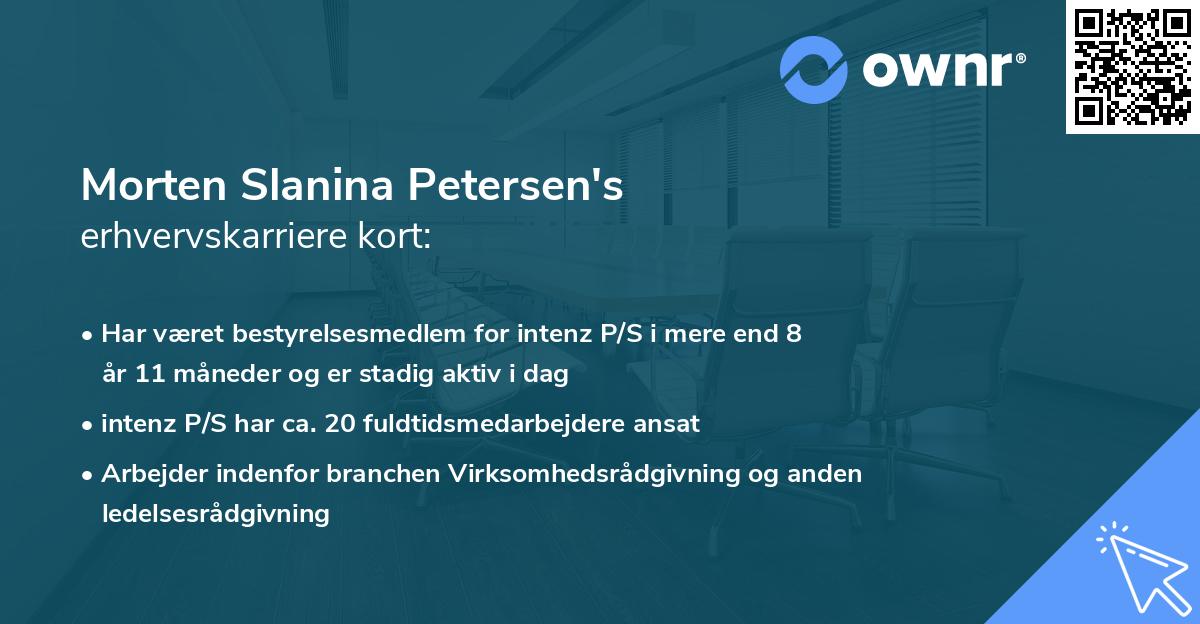 ownr®

Morten Slanina Petersen's
erhvervskarriere kort:

• Har været bestyrelsesmedlem for intenz P/S i mere end 8 år 11 måneder og er stadig aktiv i dag

• intenz P/S har ca. 20 fuldtidsmedarbejdere ansat

• Arbejder indenfor branchen Virksomhedsrådgivning og anden ledelsesrådgivning